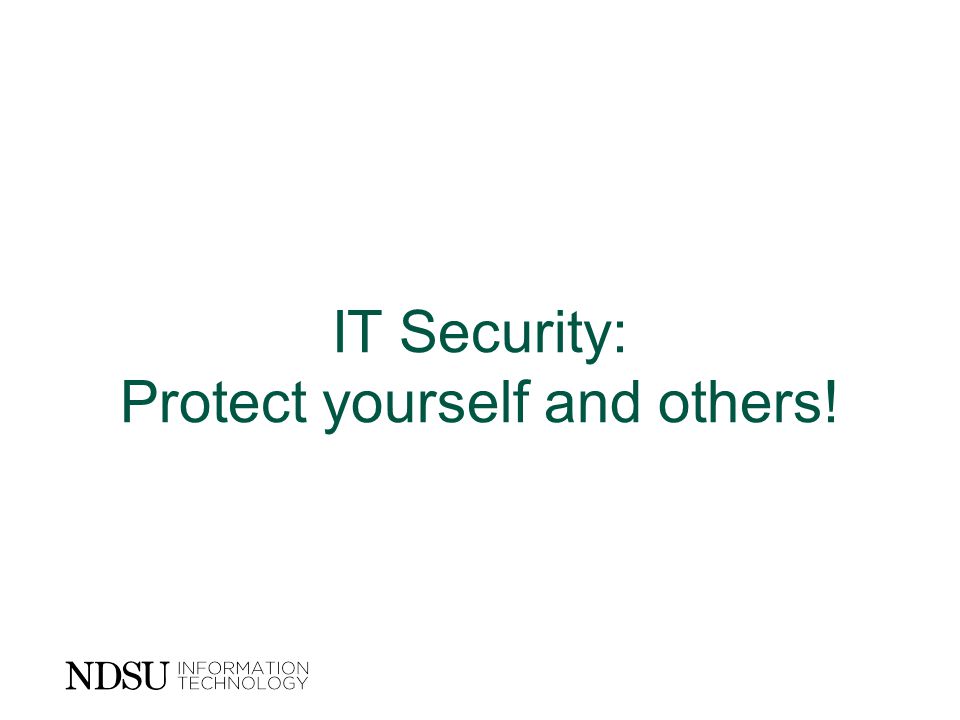 IT Security:
Protect yourself and others!

NDSU INFORMATION TECHNOLOGY